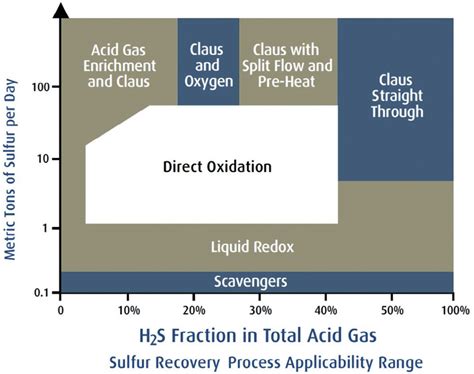 Metric Tons of Sulfur per Day

100
10
1
0.1

Acid Gas Enrichment and Claus

Claus and Oxygen

Claus with Split Flow and Pre-Heat

Claus Straight Through

Direct Oxidation

Liquid Redox

Scavengers

0 10% 20% 30% 40% 50% 100%

$H_2S$ Fraction in Total Acid Gas

Sulfur Recovery Process Applicability Range